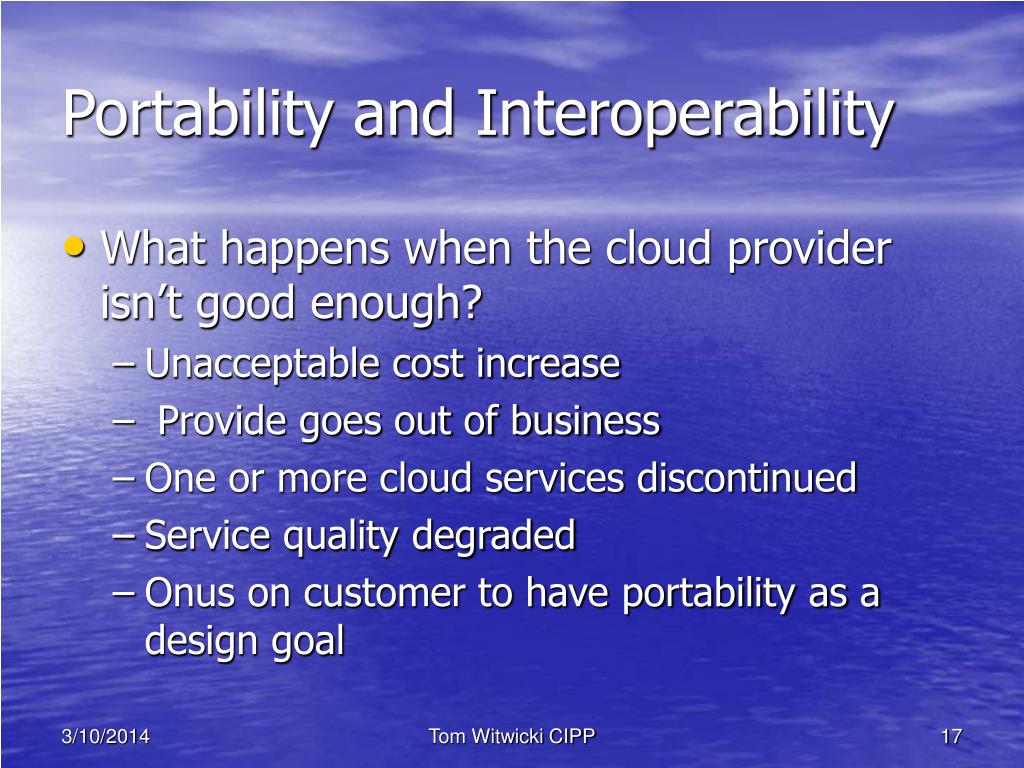 Portability and Interoperability

• What happens when the cloud provider isn’t good enough?
– Unacceptable cost increase
– Provide goes out of business
– One or more cloud services discontinued
– Service quality degraded
– Onus on customer to have portability as a design goal

3/10/2014
Tom Witwicki CIPP
17